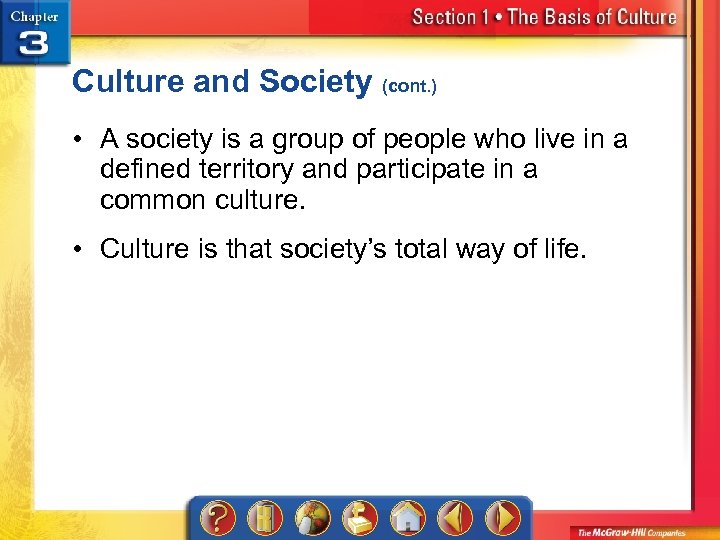 Chapter 3

Section 1 • The Basis of Culture

Culture and Society (cont.)

• A society is a group of people who live in a defined territory and participate in a common culture.

• Culture is that society's total way of life.

?

The McGraw-Hill Companies